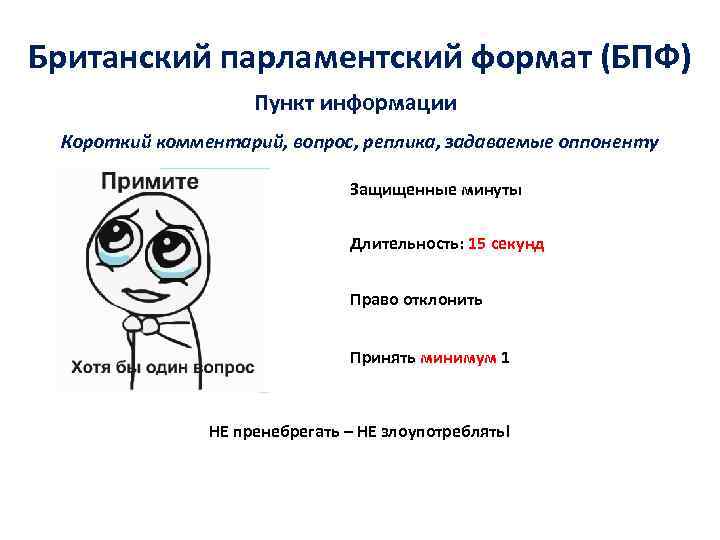 Британский парламентский формат (БПФ)

Пункт информации

Короткий комментарий, вопрос, реплика, задаваемые оппоненту

Примите

Хотя бы один вопрос

Защищенные минуты

Длительность: 15 секунд

Право отклонить

Принять минимум 1

НЕ пренебрегать – НЕ злоупотреблять!